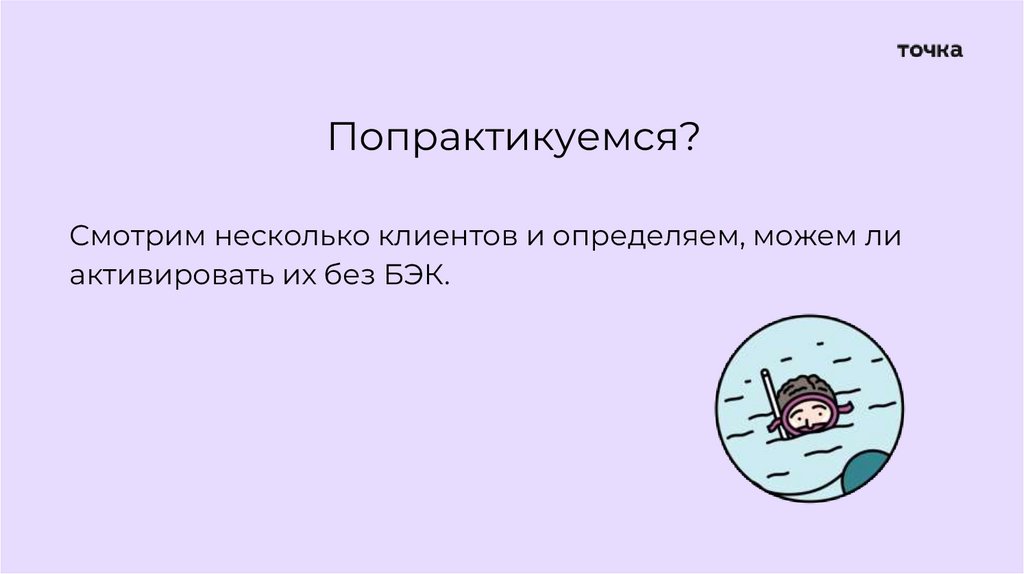 точка

Попрактикуемся?

Смотрим несколько клиентов и определяем, можем ли активировать их без БЭК.